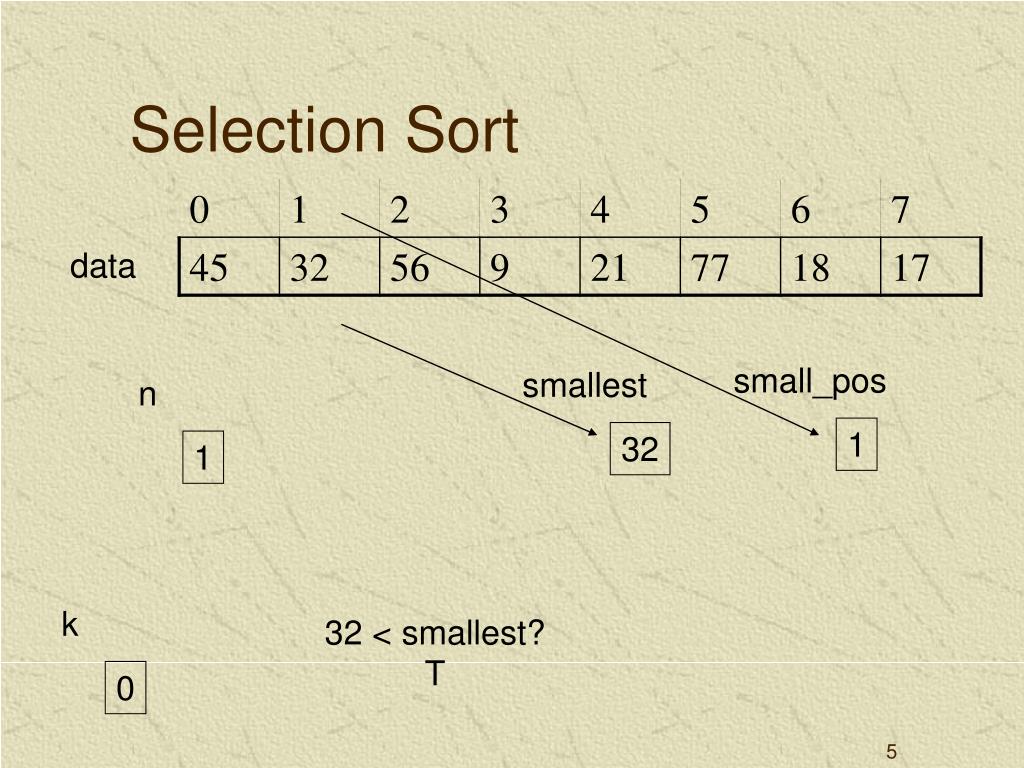 Selection Sort

| | 0 | 1 | 2 | 3 | 4 | 5 | 6 | 7 |
|---|---|---|---|---|---|---|---|---|
| data | 45 | 32 | 56 | 9 | 21 | 77 | 18 | 17 |

n

1

smallest

32

small_pos

1

k

0

32 < smallest?
T

5